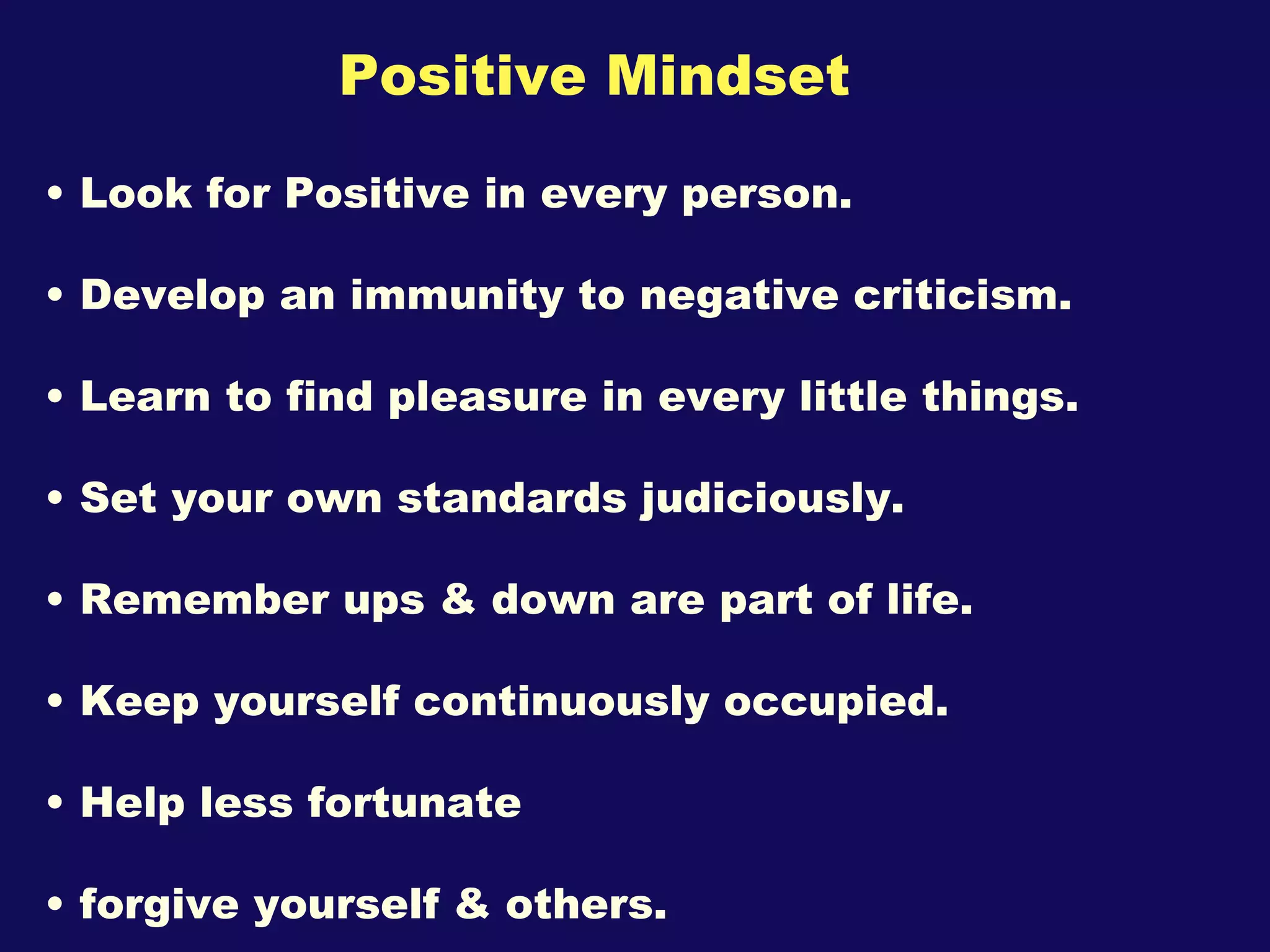 Positive Mindset

• Look for Positive in every person.

• Develop an immunity to negative criticism.

• Learn to find pleasure in every little things.

• Set your own standards judiciously.

• Remember ups & down are part of life.

• Keep yourself continuously occupied.

• Help less fortunate

• forgive yourself & others.